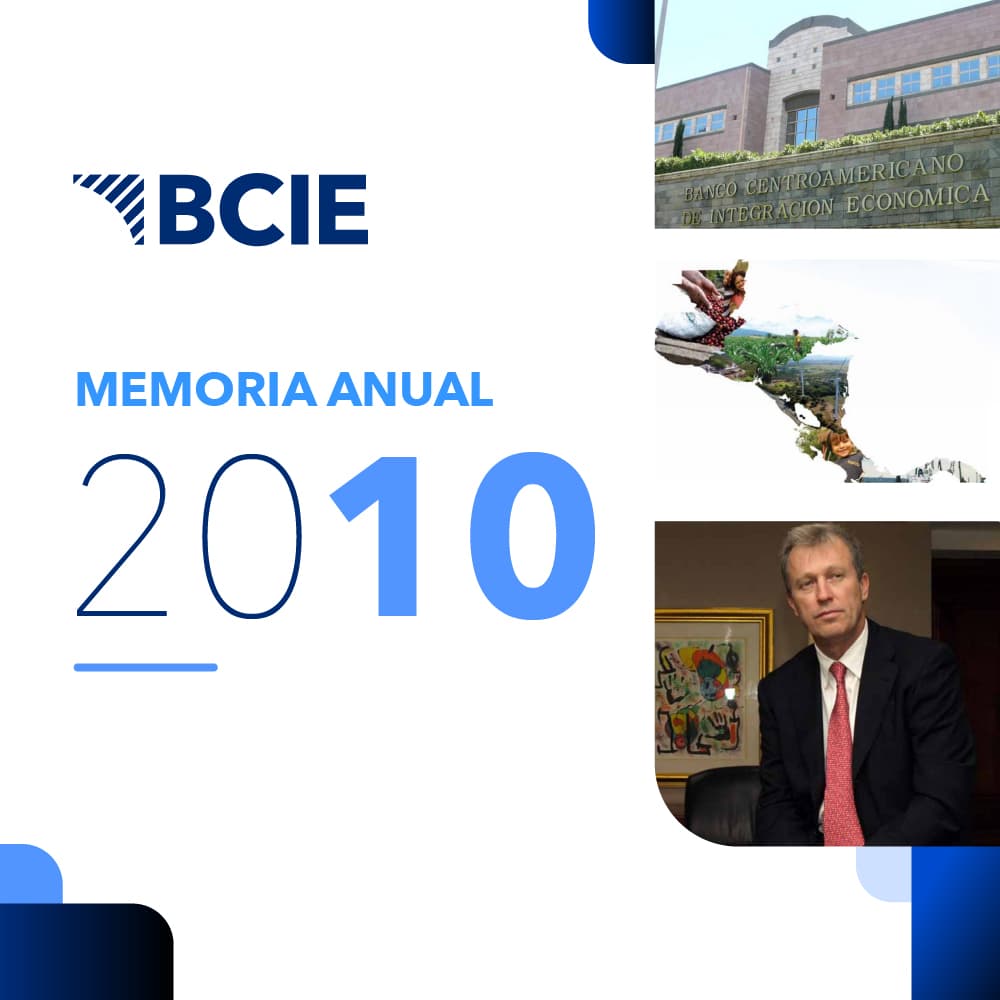 BCIE

MEMORIA ANUAL

2010

BANCO CENTROAMERICANO DE INTEGRACION ECONOMICA